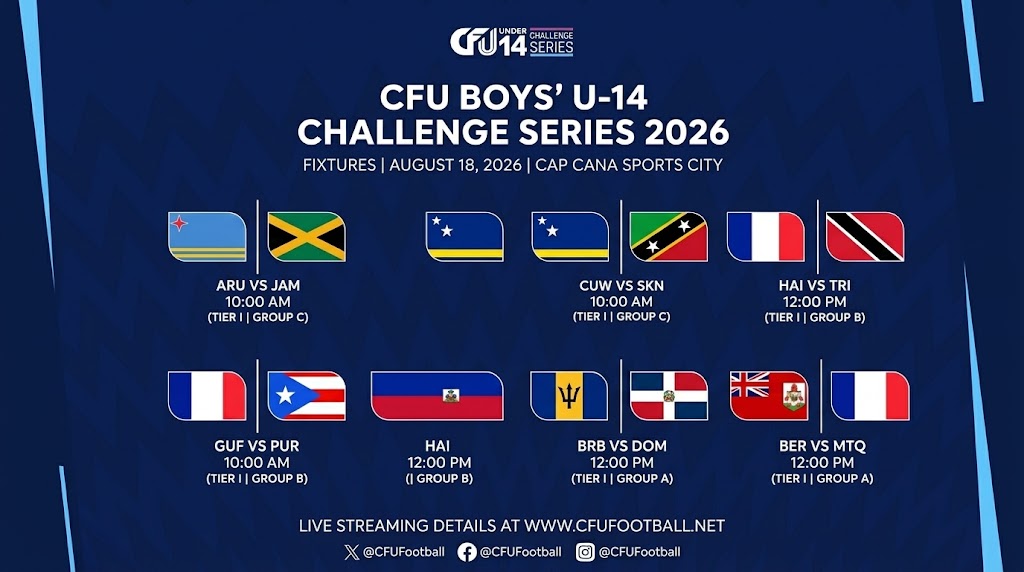 CFU UNDER 14 CHALLENGE SERIES

CFU BOYS' U-14 CHALLENGE SERIES 2026

FIXTURES | AUGUST 18, 2026 | CAP CANA SPORTS CITY

ARU VS JAM
10:00 AM
(TIER I | GROUP C)

CUW VS SKN
10:00 AM
(TIER I | GROUP C)

HAI VS TRI
12:00 PM
(TIER I | GROUP B)

GUF VS PUR
10:00 AM
(TIER I | GROUP B)

HAI
12:00 PM
(I GROUP B)

BRB VS DOM
12:00 PM
(TIER I | GROUP A)

BER VS MTQ
12:00 PM
(TIER I | GROUP A)

LIVE STREAMING DETAILS AT WWW.CFUFOOTBALL.NET

@CFUFootball @CFUFootball @CFUFootball